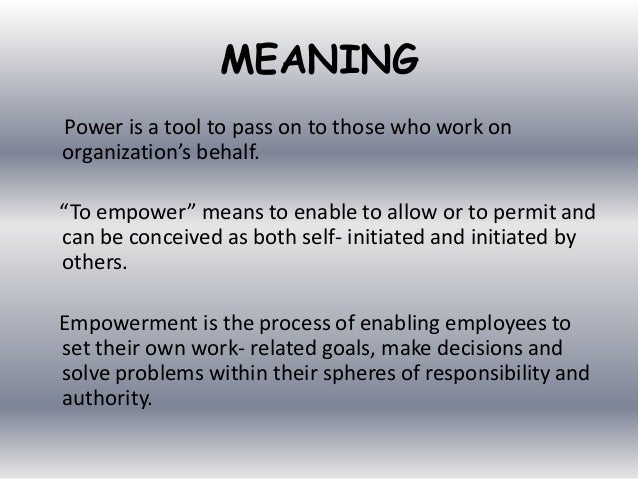 MEANING

Power is a tool to pass on to those who work on organization’s behalf.

“To empower” means to enable to allow or to permit and can be conceived as both self- initiated and initiated by others.

Empowerment is the process of enabling employees to set their own work- related goals, make decisions and solve problems within their spheres of responsibility and authority.